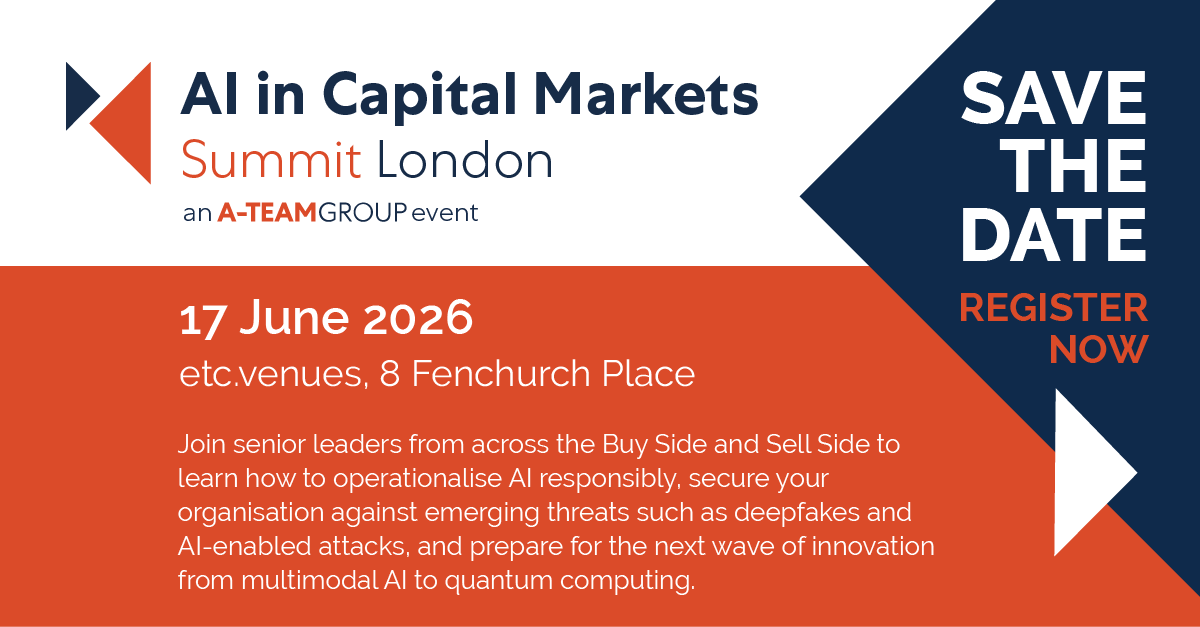 AI in Capital Markets
Summit London
an A-TEAMGROUP event

SAVE THE DATE

REGISTER NOW

17 June 2026

etc.venues, 8 Fenchurch Place

Join senior leaders from across the Buy Side and Sell Side to learn how to operationalise AI responsibly, secure your organisation against emerging threats such as deepfakes and AI-enabled attacks, and prepare for the next wave of innovation from multimodal AI to quantum computing.